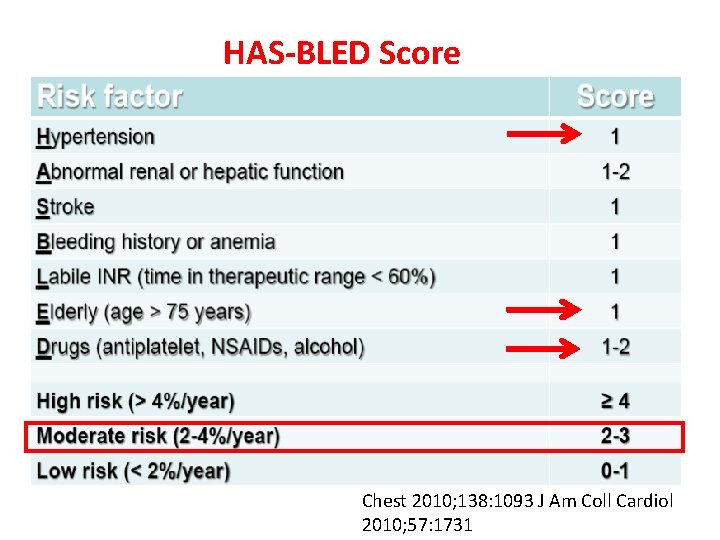 HAS-BLED Score

| Risk factor | Score |
|---|---|
| Hypertension | 1 |
| Abnormal renal or hepatic function | 1-2 |
| Stroke | 1 |
| Bleeding history or anemia | 1 |
| Labile INR (time in therapeutic range < 60%) | 1 |
| Elderly (age > 75 years) | 1 |
| Drugs (antiplatelet, NSAIDs, alcohol) | 1-2 |
| | |
| High risk (> 4%/year) | ≥ 4 |
| Moderate risk (2-4%/year) | 2-3 |
| Low risk (< 2%/year) | 0-1 |

Chest 2010;138:1093 J Am Coll Cardiol 2010;57:1731